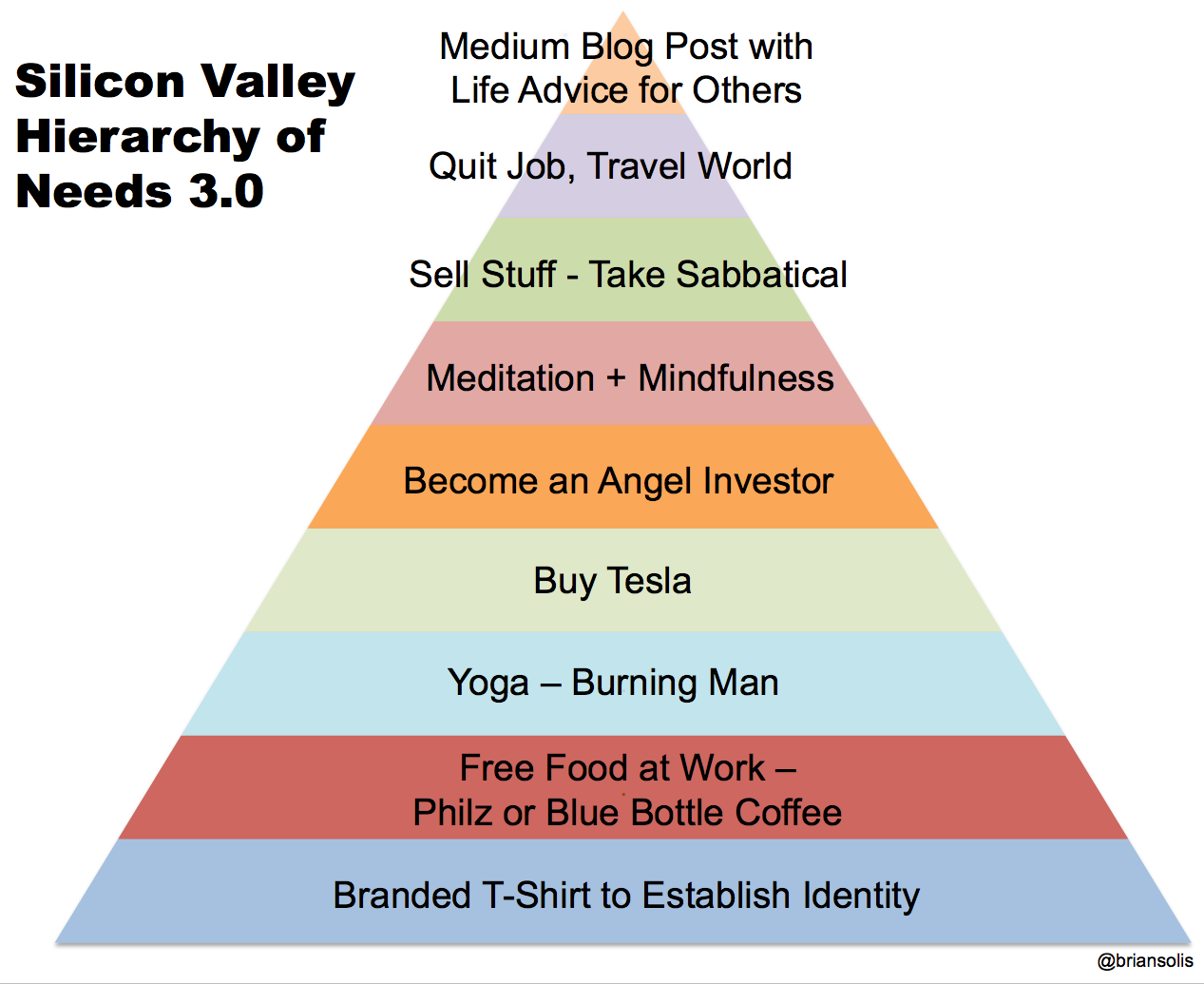 Silicon Valley Hierarchy of Needs 3.0

Medium Blog Post with Life Advice for Others

Quit Job, Travel World

Sell Stuff - Take Sabbatical

Meditation + Mindfulness

Become an Angel Investor

Buy Tesla

Yoga – Burning Man

Free Food at Work – Philz or Blue Bottle Coffee

Branded T-Shirt to Establish Identity

@briansolis